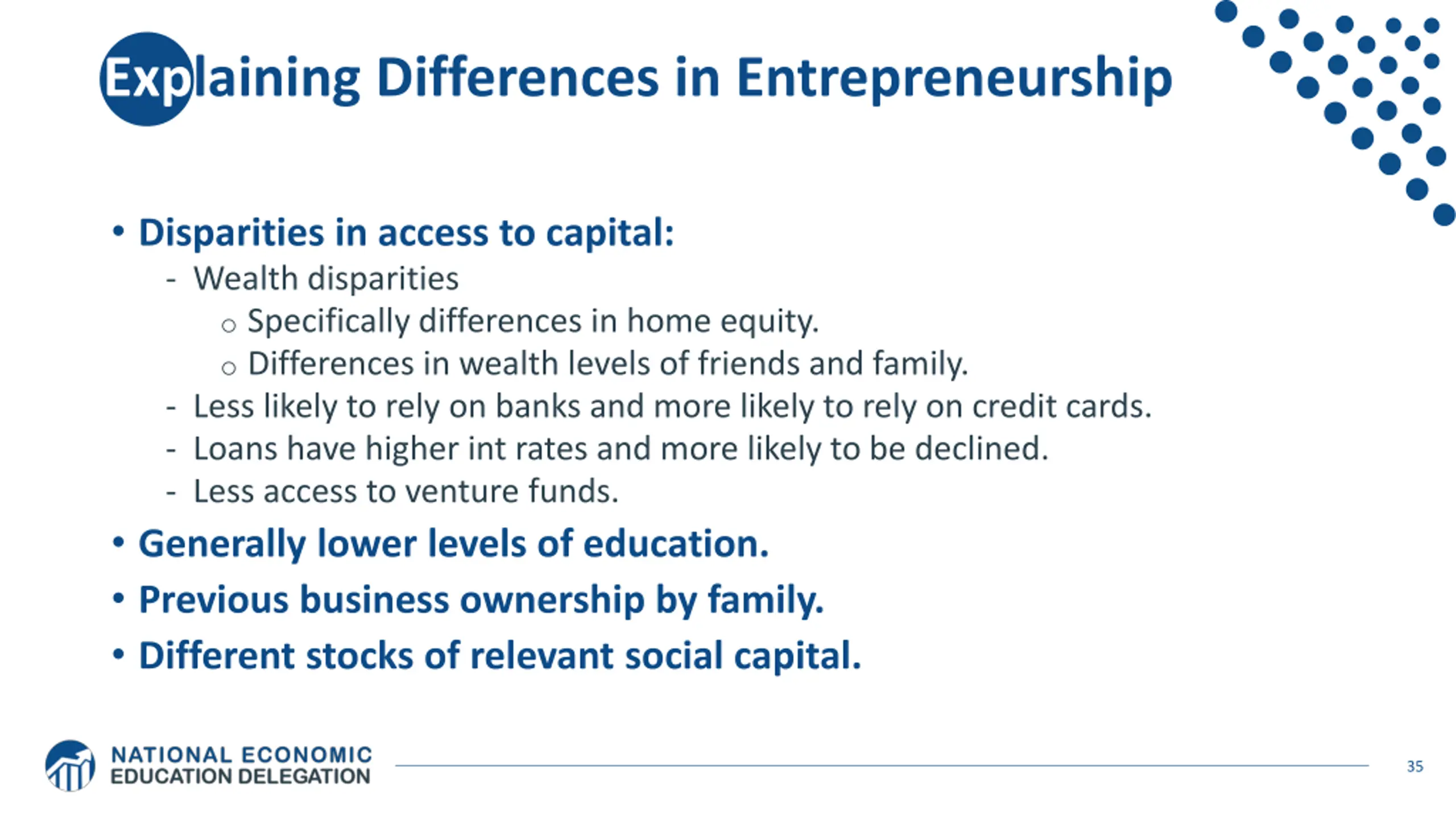 Explaining Differences in Entrepreneurship

• Disparities in access to capital:
  - Wealth disparities
    ○ Specifically differences in home equity.
    ○ Differences in wealth levels of friends and family.
  - Less likely to rely on banks and more likely to rely on credit cards.
  - Loans have higher int rates and more likely to be declined.
  - Less access to venture funds.
• Generally lower levels of education.
• Previous business ownership by family.
• Different stocks of relevant social capital.

NATIONAL ECONOMIC EDUCATION DELEGATION

35